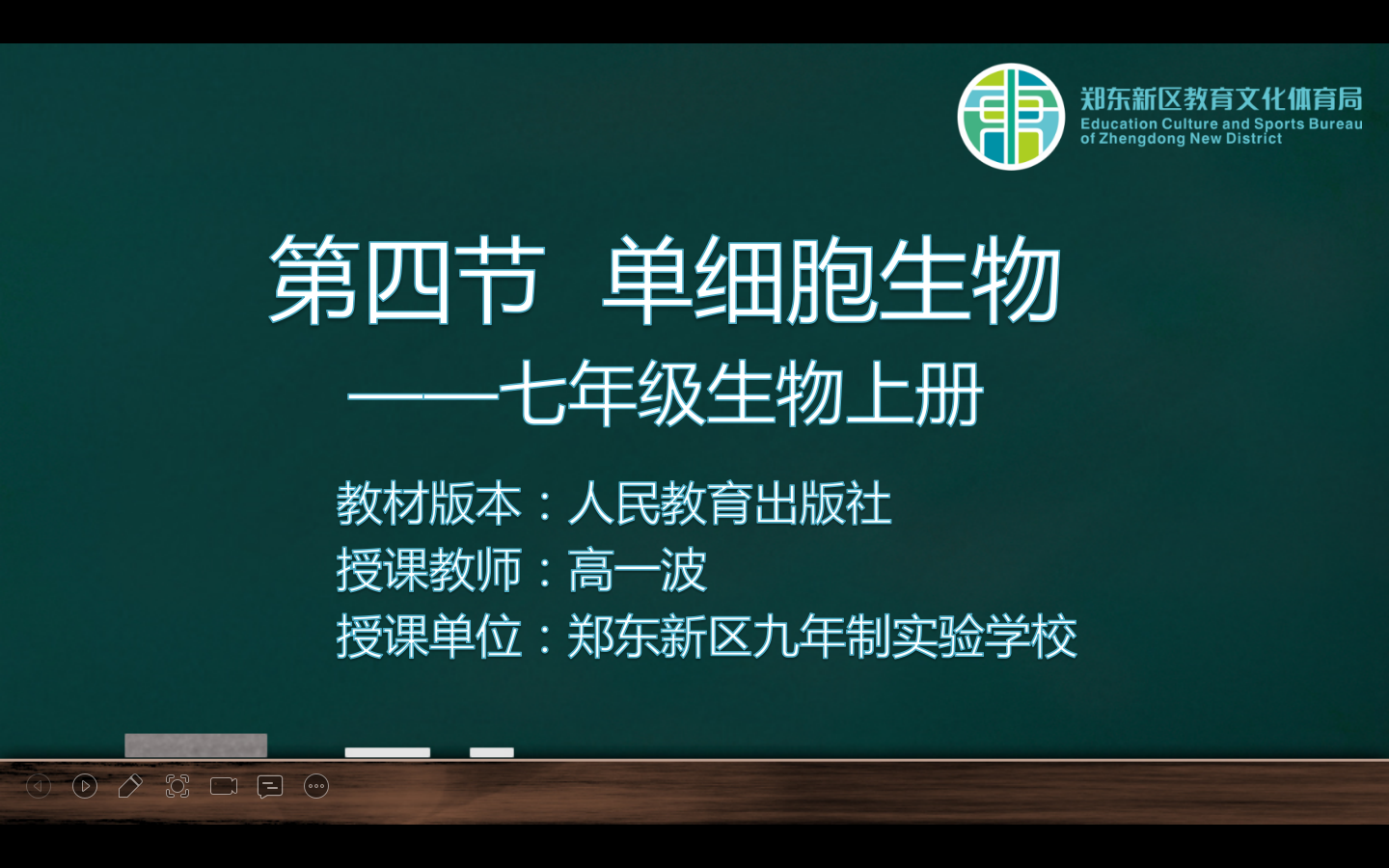 郑东新区教育文化体育局
Education Culture and Sports Bureau of Zhengdong New District

第四节 单细胞生物
——七年级生物上册

教材版本：人民教育出版社
授课教师：高一波
授课单位：郑东新区九年制实验学校